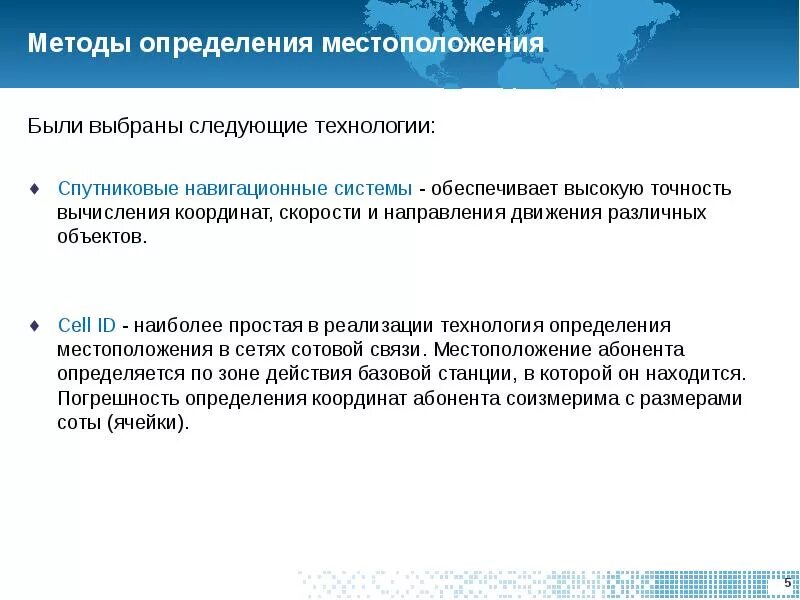 Методы определения местоположения

Были выбраны следующие технологии:

♦ Спутниковые навигационные системы - обеспечивает высокую точность вычисления координат, скорости и направления движения различных объектов.

♦ Cell ID - наиболее простая в реализации технология определения местоположения в сетях сотовой связи. Местоположение абонента определяется по зоне действия базовой станции, в которой он находится. Погрешность определения координат абонента соизмерима с размерами соты (ячейки).

5